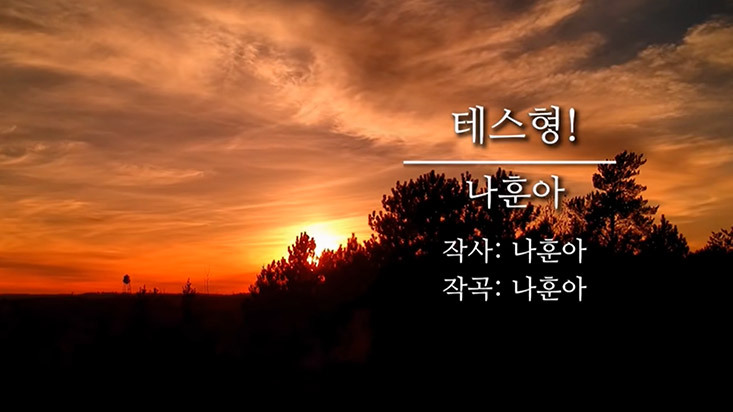 테스형!

나훈아

작사: 나훈아
작곡: 나훈아